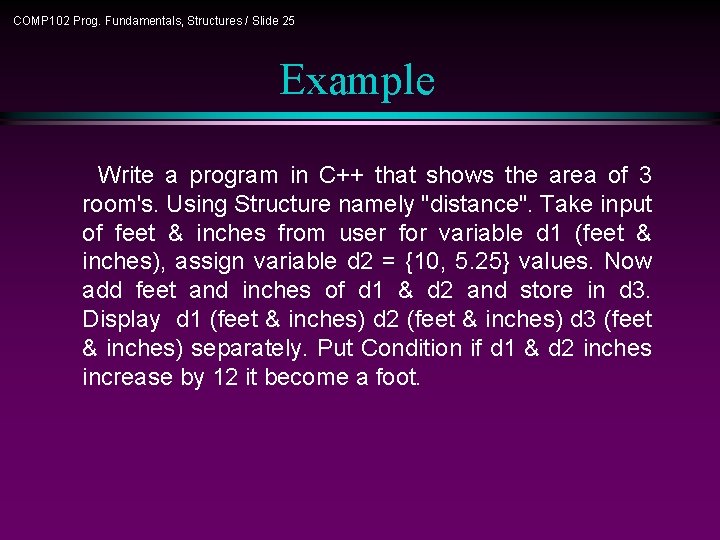 COMP102 Prog. Fundamentals, Structures / Slide 25

Example

Write a program in C++ that shows the area of 3 room's. Using Structure namely "distance". Take input of feet & inches from user for variable d1 (feet & inches), assign variable d2 = {10, 5.25} values. Now add feet and inches of d1 & d2 and store in d3. Display d1 (feet & inches) d2 (feet & inches) d3 (feet & inches) separately. Put Condition if d1 & d2 inches increase by 12 it become a foot.